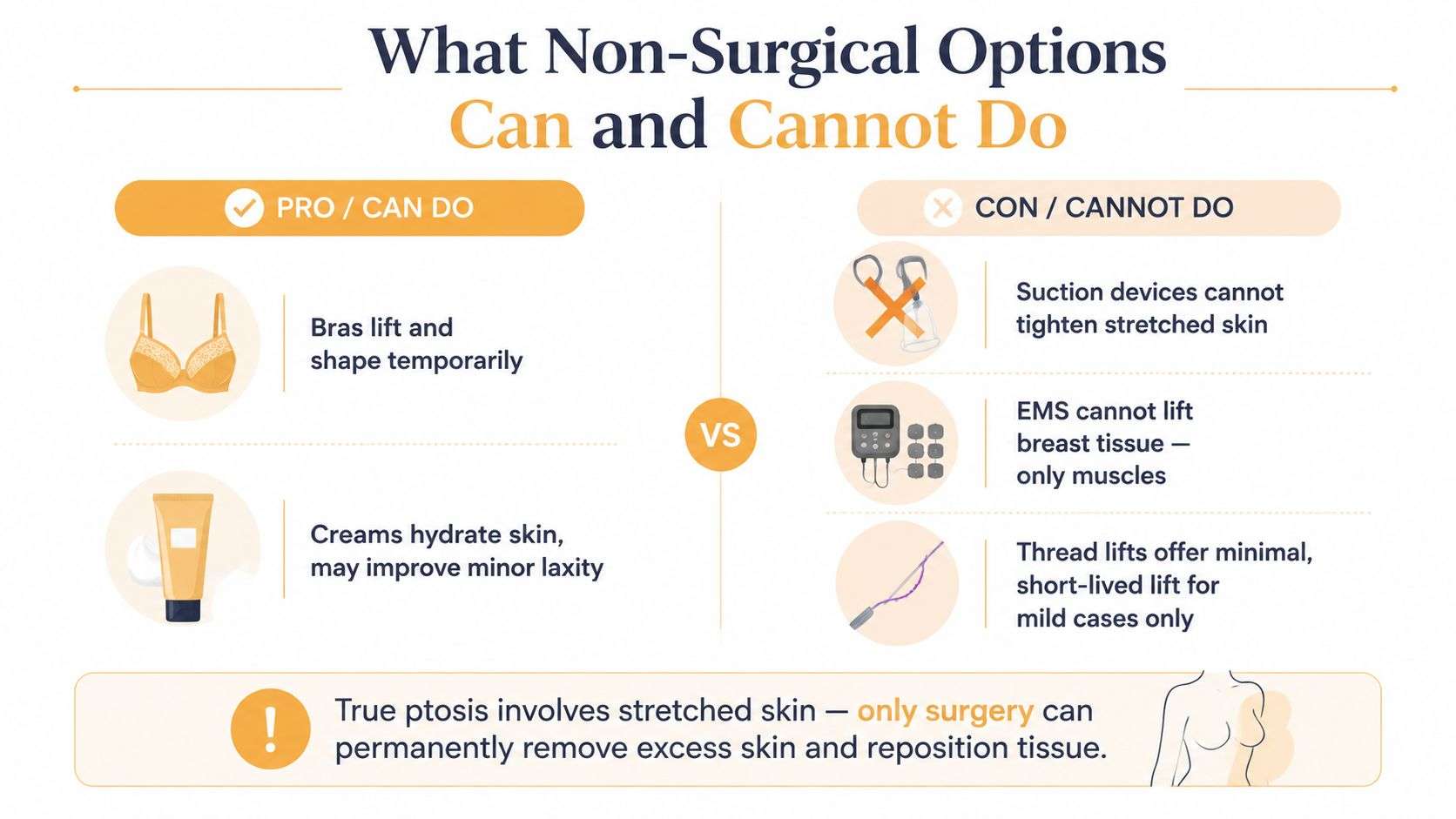 What Non-Surgical Options Can and Cannot Do

PRO / CAN DO

Bras lift and shape temporarily

Creams hydrate skin, may improve minor laxity

VS

CON / CANNOT DO

Suction devices cannot tighten stretched skin

EMS cannot lift breast tissue — only muscles

Thread lifts offer minimal, short-lived lift for mild cases only

!

True ptosis involves stretched skin — only surgery can permanently remove excess skin and reposition tissue.